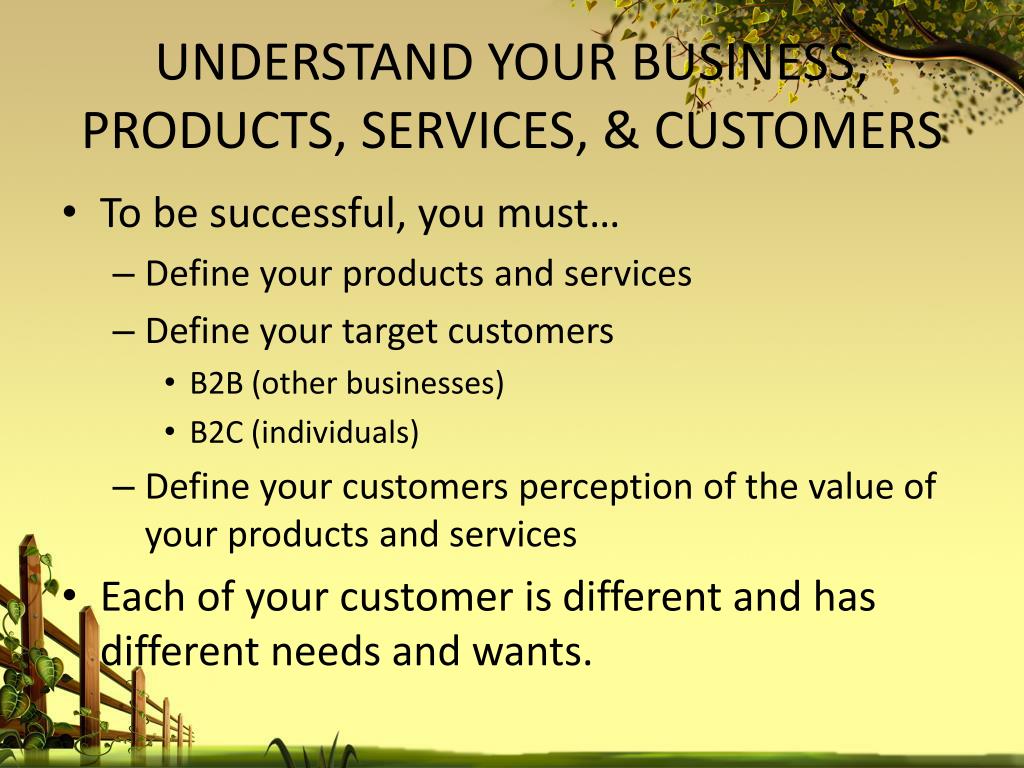 UNDERSTAND YOUR BUSINESS, PRODUCTS, SERVICES, & CUSTOMERS

• To be successful, you must…
  – Define your products and services
  – Define your target customers
    • B2B (other businesses)
    • B2C (individuals)
  – Define your customers perception of the value of your products and services
• Each of your customer is different and has different needs and wants.